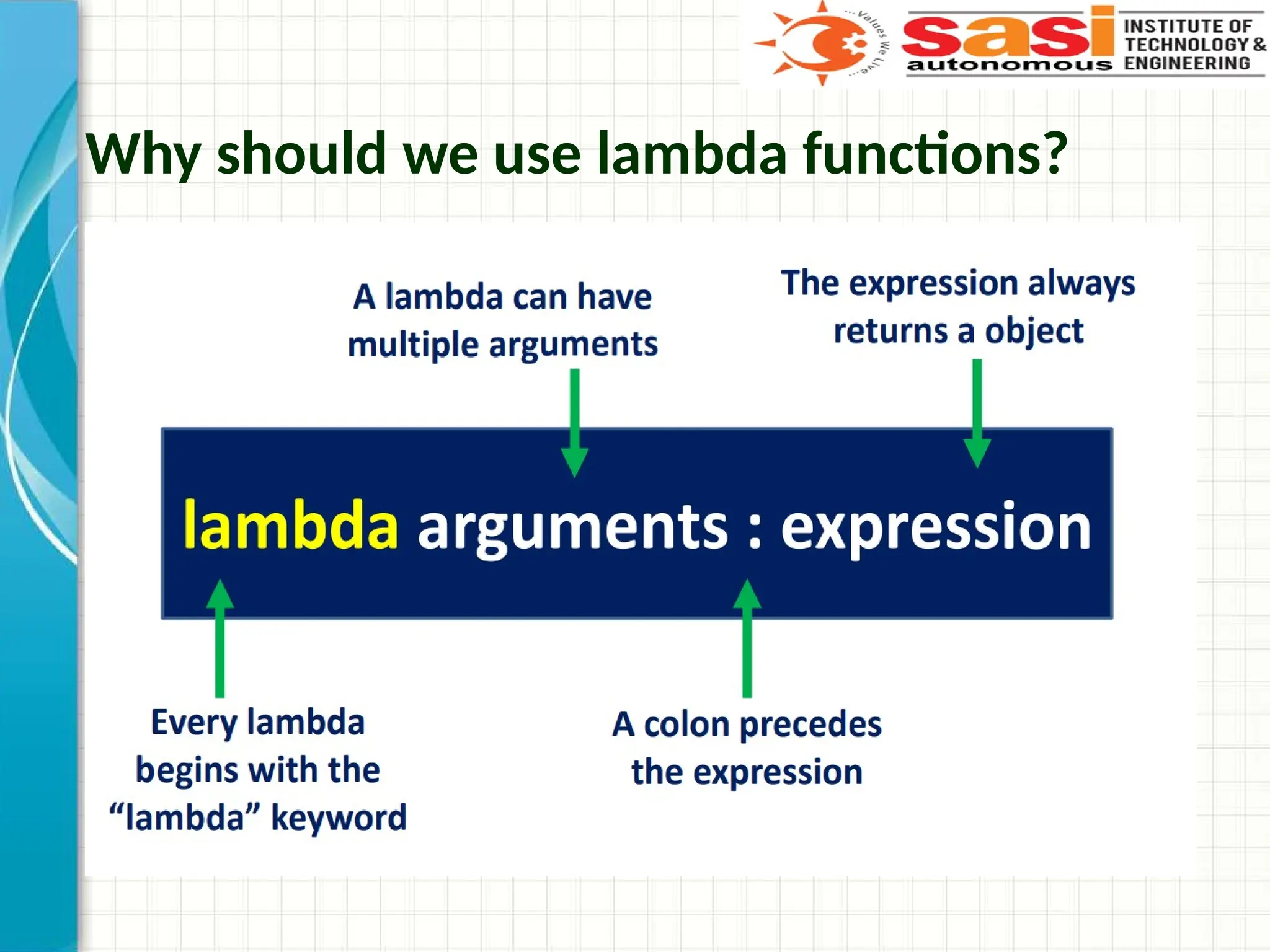 ...Values We Live...

sasi autonomous INSTITUTE OF TECHNOLOGY & ENGINEERING

Why should we use lambda functions?

A lambda can have multiple arguments

The expression always returns a object

lambda arguments : expression

Every lambda begins with the “lambda” keyword

A colon precedes the expression